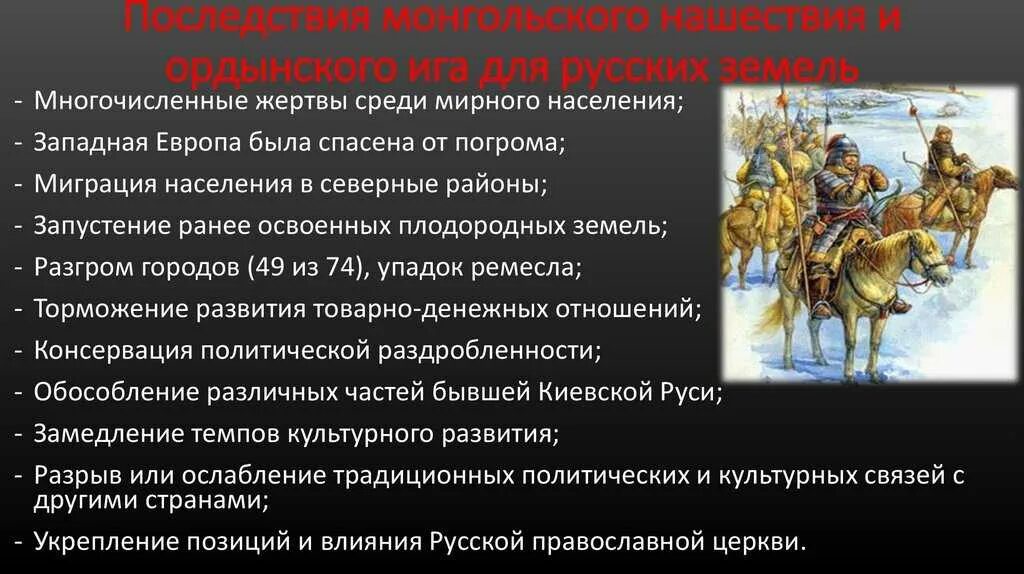 Последствия монгольского нашествия и ордынского ига для русских земель

- Многочисленные жертвы среди мирного населения;
- Западная Европа была спасена от погрома;
- Миграция населения в северные районы;
- Запустение ранее освоенных плодородных земель;
- Разгром городов (49 из 74), упадок ремесла;
- Торможение развития товарно-денежных отношений;
- Консервация политической раздробленности;
- Обособление различных частей бывшей Киевской Руси;
- Замедление темпов культурного развития;
- Разрыв или ослабление традиционных политических и культурных связей с другими странами;
- Укрепление позиций и влияния Русской православной церкви.